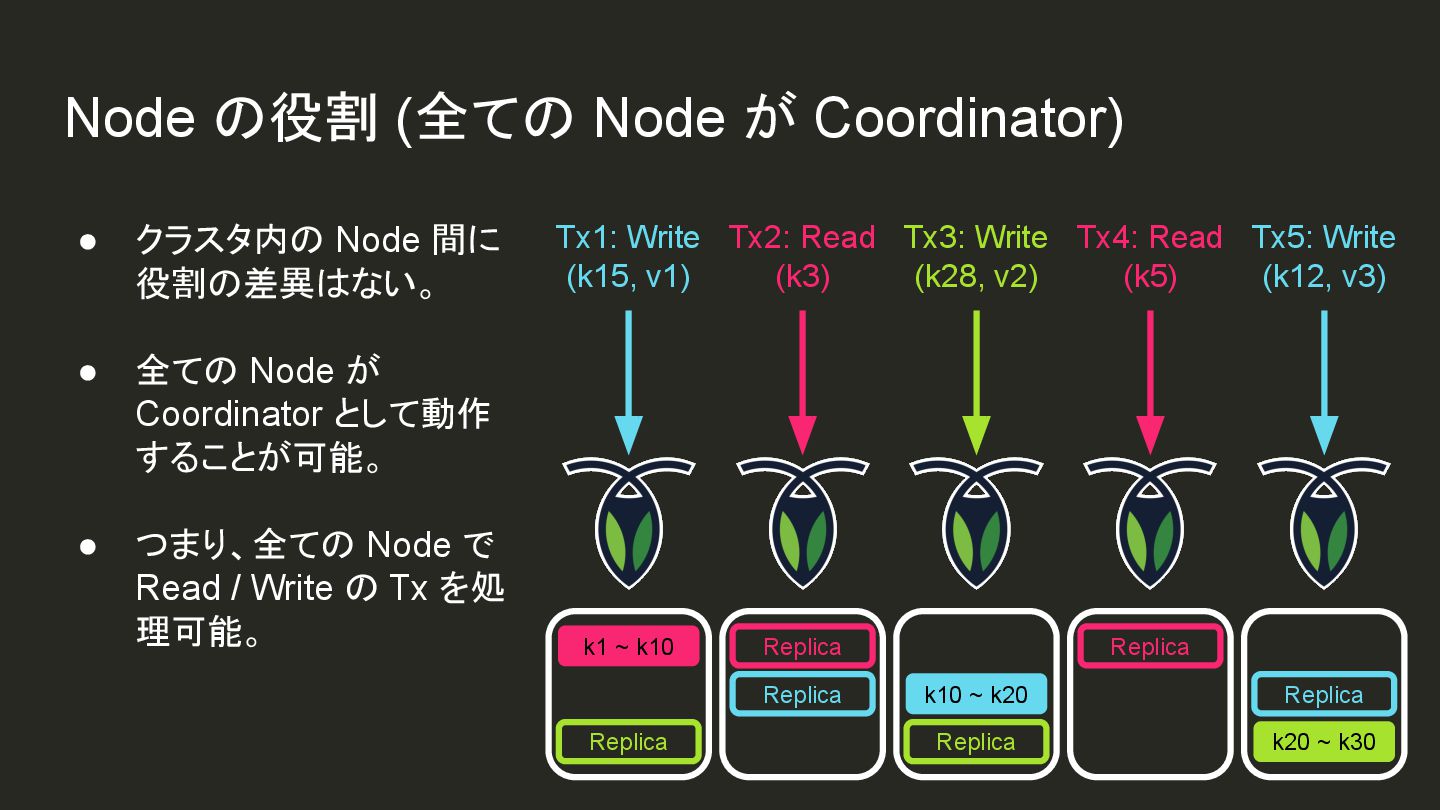 Node の役割 (全ての Node が Coordinator)

● クラスタ内の Node 間に役割の差異はない。

● 全ての Node が Coordinator として動作することが可能。

● つまり、全ての Node で Read / Write の Tx を処理可能。

Tx1: Write (k15, v1)

Tx2: Read (k3)

Tx3: Write (k28, v2)

Tx4: Read (k5)

Tx5: Write (k12, v3)

k1 ~ k10

Replica

Replica

Replica

k10 ~ k20

Replica

Replica

Replica

k20 ~ k30